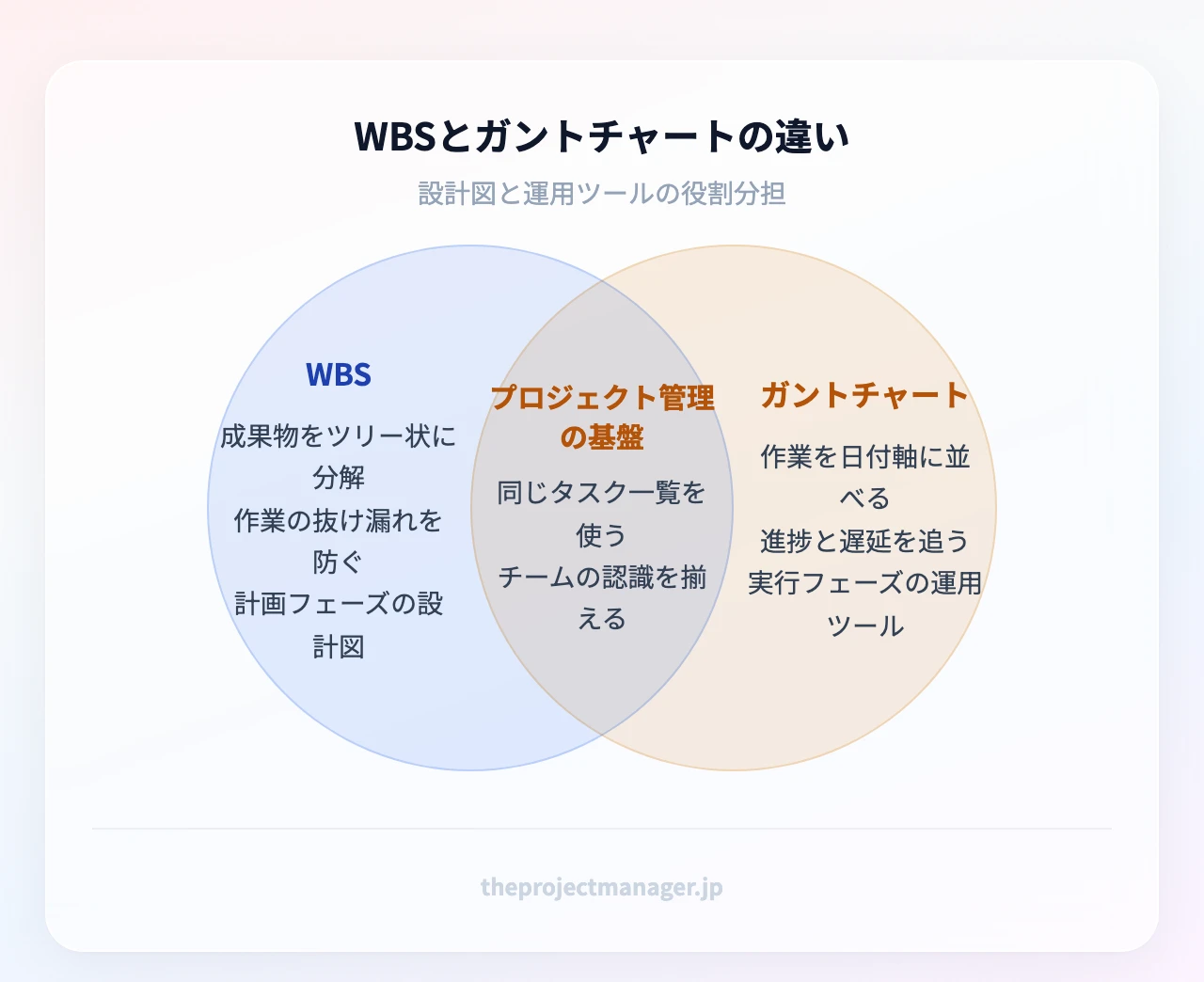 WBSとガントチャートの違い

設計図と運用ツールの役割分担

WBS

成果物をツリー状に分解

作業の抜け漏れを防ぐ

計画フェーズの設計図

プロジェクト管理の基盤

同じタスク一覧を使う

チームの認識を揃える

ガントチャート

作業を日付軸に並べる

進捗と遅延を追う

実行フェーズの運用ツール

theprojectmanager.jp